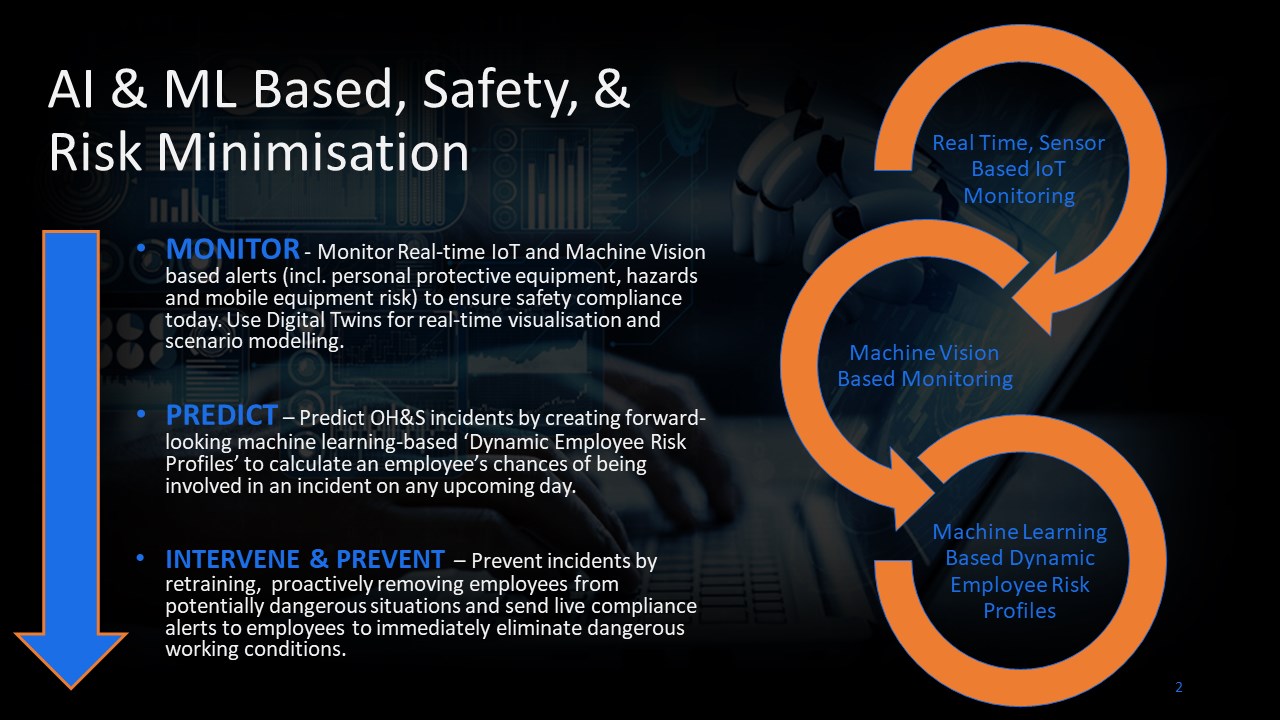 AI & ML Based, Safety, & Risk Minimisation

• MONITOR - Monitor Real-time IoT and Machine Vision based alerts (incl. personal protective equipment, hazards and mobile equipment risk) to ensure safety compliance today. Use Digital Twins for real-time visualisation and scenario modelling.

• PREDICT – Predict OH&S incidents by creating forward-looking machine learning-based 'Dynamic Employee Risk Profiles' to calculate an employee's chances of being involved in an incident on any upcoming day.

• INTERVENE & PREVENT – Prevent incidents by retraining, proactively removing employees from potentially dangerous situations and send live compliance alerts to employees to immediately eliminate dangerous working conditions.

Real Time, Sensor Based IoT Monitoring

Machine Vision Based Monitoring

Machine Learning Based Dynamic Employee Risk Profiles

2